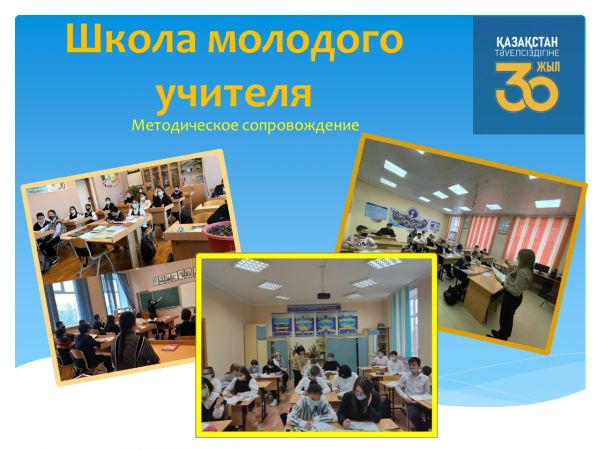 Школа молодого учителя
Методическое сопровождение

ҚАЗАҚСТАН
ТӘУЕЛСІЗДІГІНЕ
30
ЖЫЛ